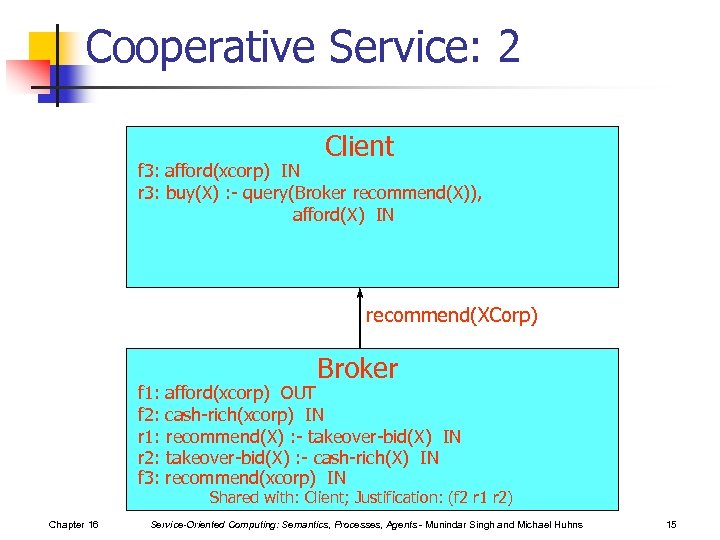 Cooperative Service: 2

Client
f3: afford(xcorp) IN
r3: buy(X) :- query(Broker recommend(X)),
afford(X) IN

recommend(XCorp)

Broker
f1: afford(xcorp) OUT
f2: cash-rich(xcorp) IN
r1: recommend(X) :- takeover-bid(X) IN
r2: takeover-bid(X) :- cash-rich(X) IN
f3: recommend(xcorp) IN
Shared with: Client; Justification: (f2 r1 r2)

Chapter 16 Service-Oriented Computing: Semantics, Processes, Agents - Munindar Singh and Michael Huhns 15